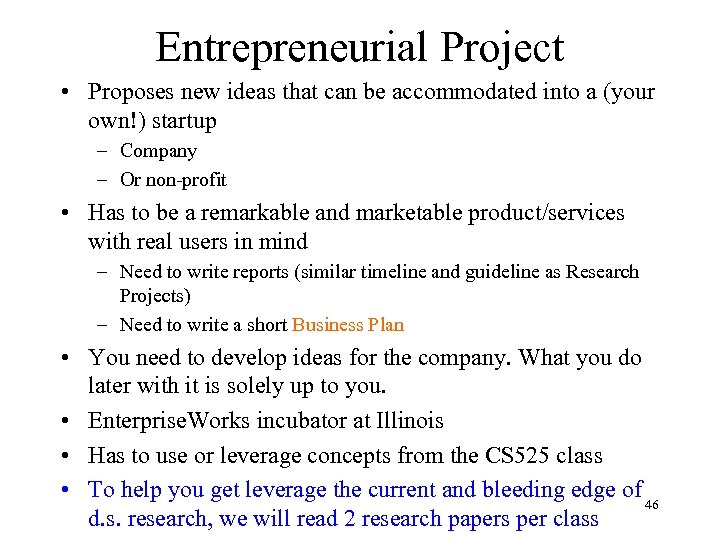 Entrepreneurial Project

• Proposes new ideas that can be accommodated into a (your own!) startup
– Company
– Or non-profit
• Has to be a remarkable and marketable product/services with real users in mind
– Need to write reports (similar timeline and guideline as Research Projects)
– Need to write a short Business Plan
• You need to develop ideas for the company. What you do later with it is solely up to you.
• EnterpriseWorks incubator at Illinois
• Has to use or leverage concepts from the CS525 class
• To help you get leverage the current and bleeding edge of d.s. research, we will read 2 research papers per class

46